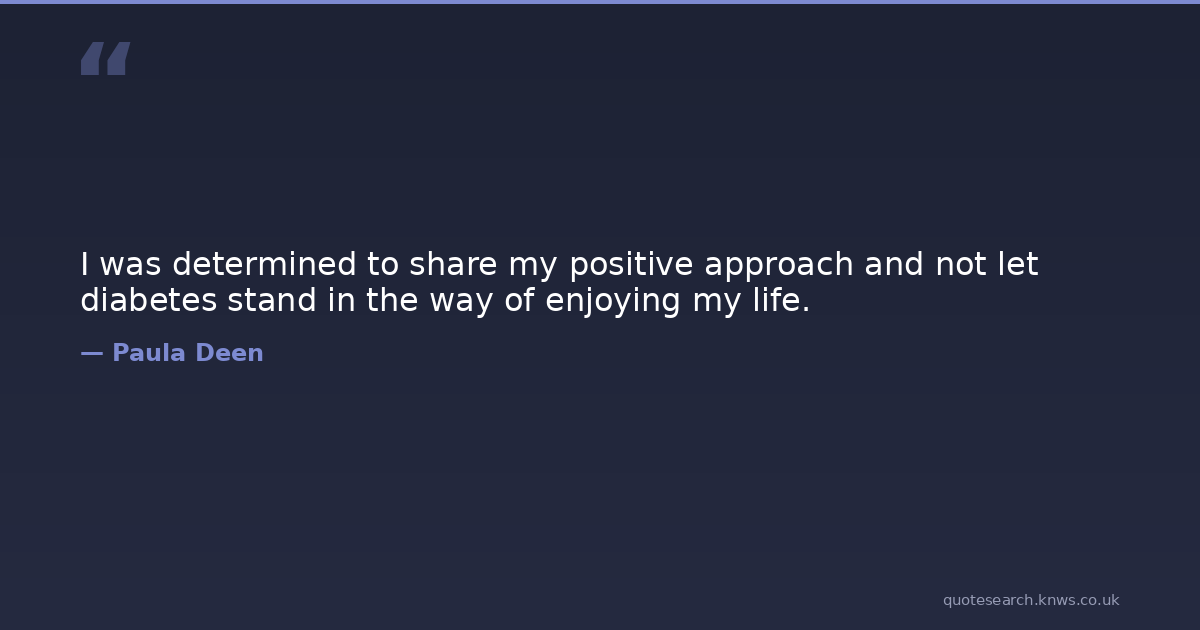 “

I was determined to share my positive approach and not let diabetes stand in the way of enjoying my life.

— Paula Deen

quotesearch.knws.co.uk